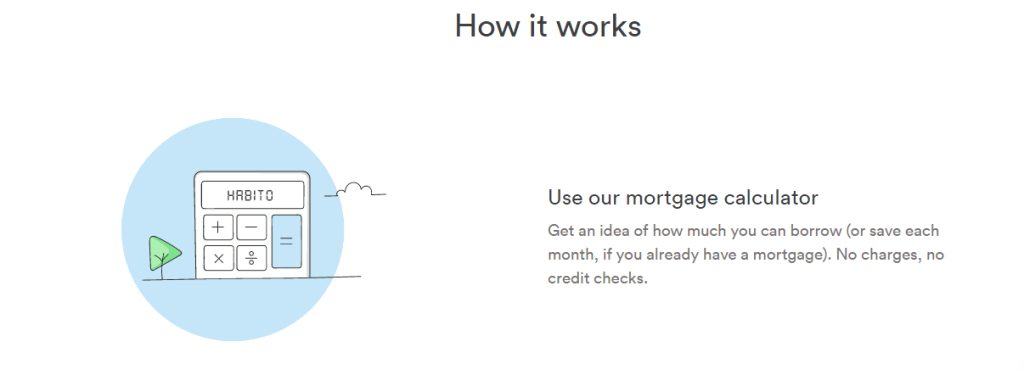 How it works

HABITO

+ −

× ÷

=

Use our mortgage calculator

Get an idea of how much you can borrow (or save each month, if you already have a mortgage). No charges, no credit checks.